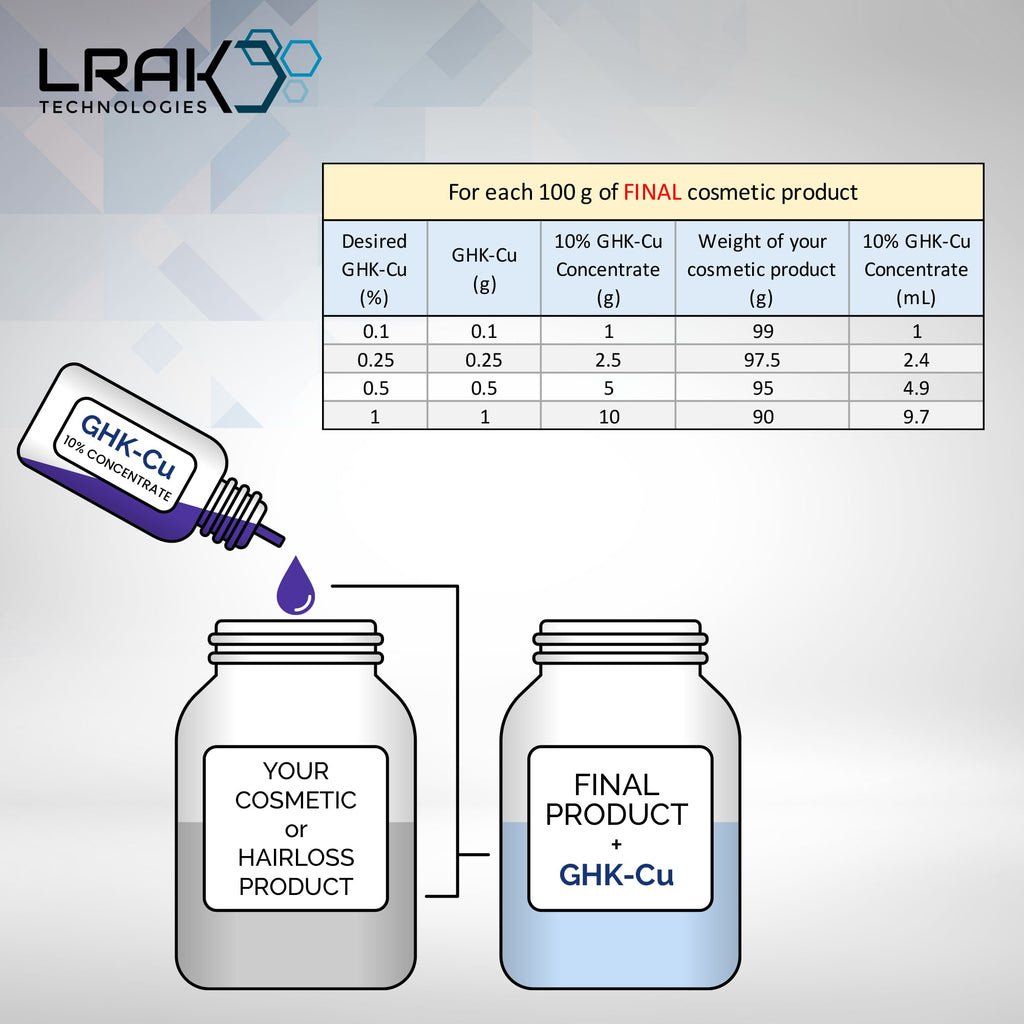 LRAK
TECHNOLOGIES

For each 100 g of FINAL cosmetic product

| Desired GHK-Cu (%) | GHK-Cu (g) | 10% GHK-Cu Concentrate (g) | Weight of your cosmetic product (g) | 10% GHK-Cu Concentrate (mL) |
|---|---|---|---|---|
| 0.1 | 0.1 | 1 | 99 | 1 |
| 0.25 | 0.25 | 2.5 | 97.5 | 2.4 |
| 0.5 | 0.5 | 5 | 95 | 4.9 |
| 1 | 1 | 10 | 90 | 9.7 |

GHK-Cu
10% CONCENTRATE

YOUR COSMETIC or HAIRLOSS PRODUCT

FINAL PRODUCT + GHK-Cu